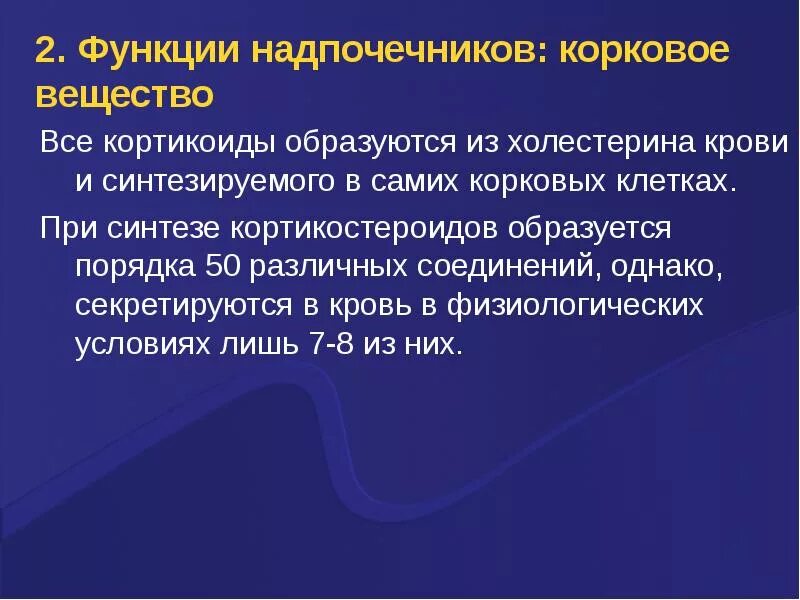 2. Функции надпочечников: корковое вещество

Все кортикоиды образуются из холестерина крови и синтезируемого в самих корковых клетках.

При синтезе кортикостероидов образуется порядка 50 различных соединений, однако, секретируются в кровь в физиологических условиях лишь 7-8 из них.